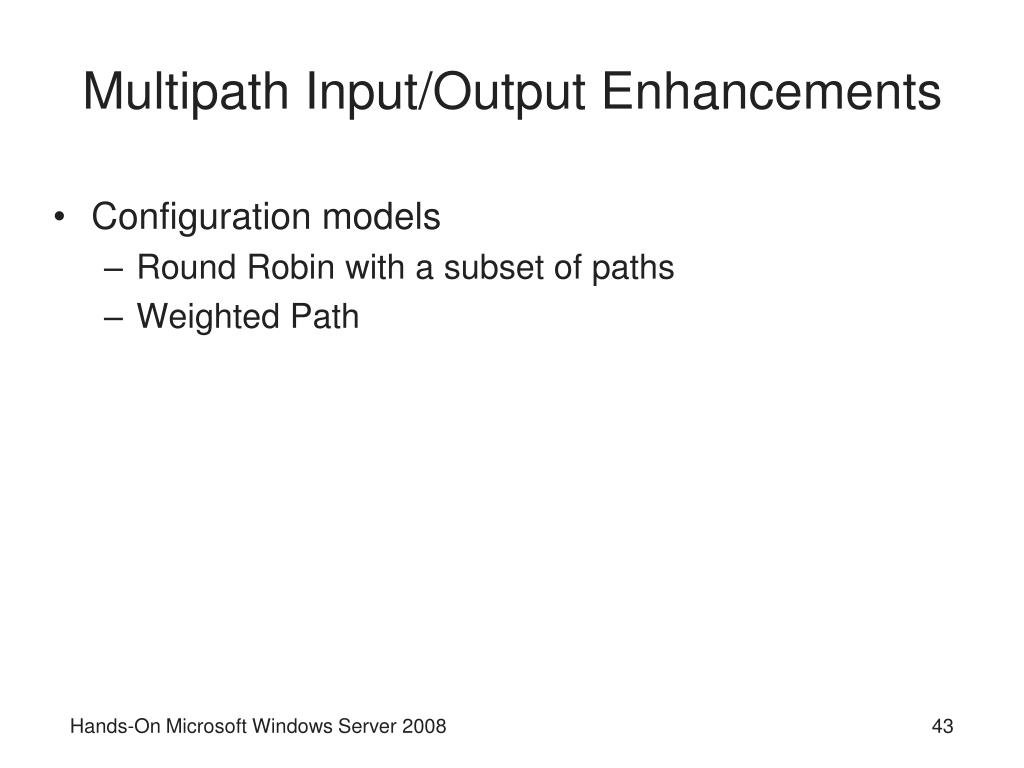 Multipath Input/Output Enhancements

• Configuration models
– Round Robin with a subset of paths
– Weighted Path

Hands-On Microsoft Windows Server 2008

43